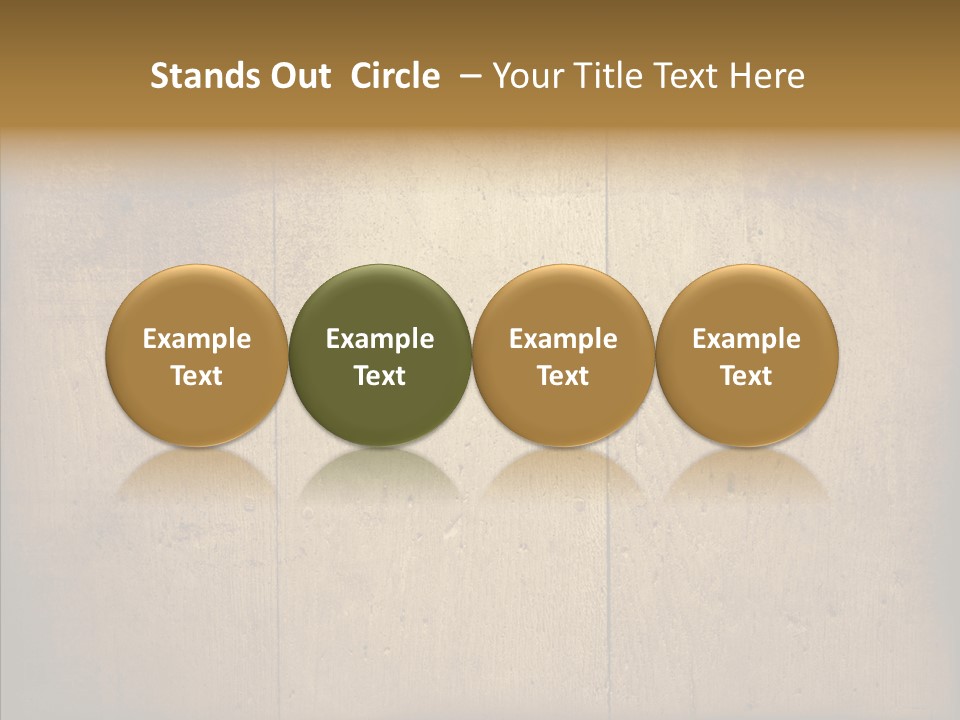 Stands Out Circle – Your Title Text Here

Example Text

Example Text

Example Text

Example Text